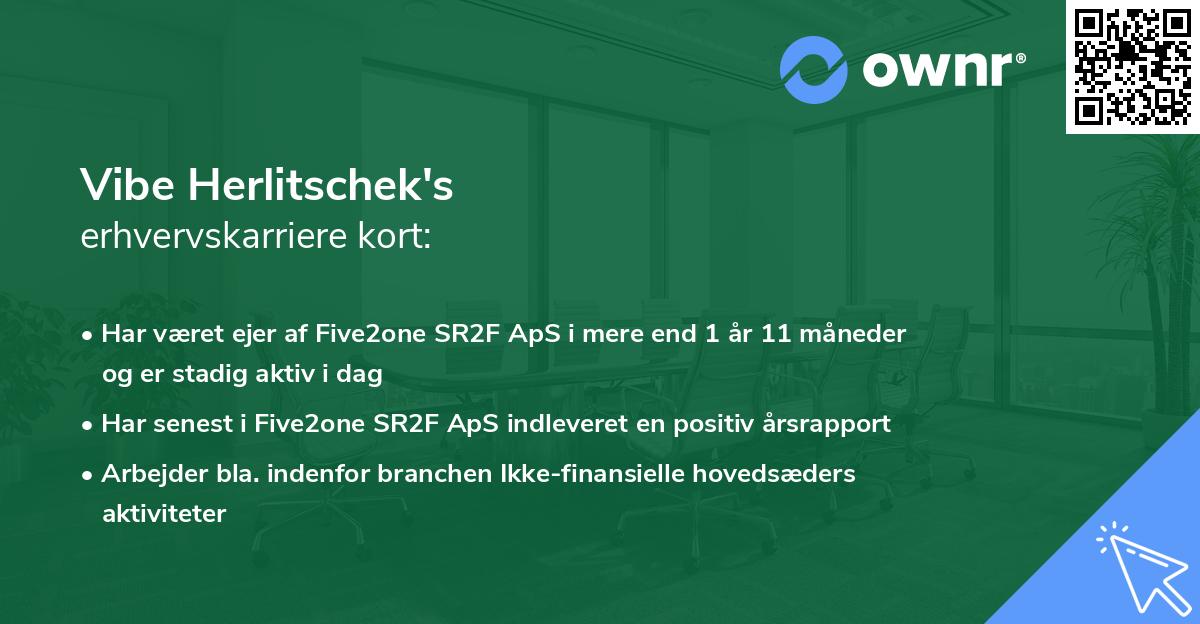 ownr®

Vibe Herlitschek's
erhvervskarriere kort:

• Har været ejer af Five2one SR2F ApS i mere end 1 år 11 måneder og er stadig aktiv i dag

• Har senest i Five2one SR2F ApS indleveret en positiv årsrapport

• Arbejder bla. indenfor branchen Ikke-finansielle hovedsæders aktiviteter